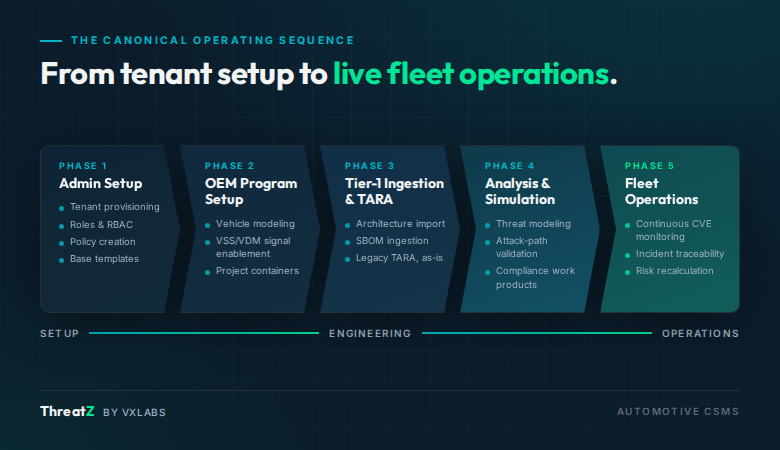 THE CANONICAL OPERATING SEQUENCE

From tenant setup to live fleet operations.

PHASE 1

Admin Setup

• Tenant provisioning
• Roles & RBAC
• Policy creation
• Base templates

PHASE 2

OEM Program Setup

• Vehicle modeling
• VSS/VDM signal enablement
• Project containers

PHASE 3

Tier-1 Ingestion & TARA

• Architecture import
• SBOM ingestion
• Legacy TARA, as-is

PHASE 4

Analysis & Simulation

• Threat modeling
• Attack-path validation
• Compliance work products

PHASE 5

Fleet Operations

• Continuous CVE monitoring
• Incident traceability
• Risk recalculation

SETUP ENGINEERING OPERATIONS

ThreatZ BY VXLABS

AUTOMOTIVE CSMS